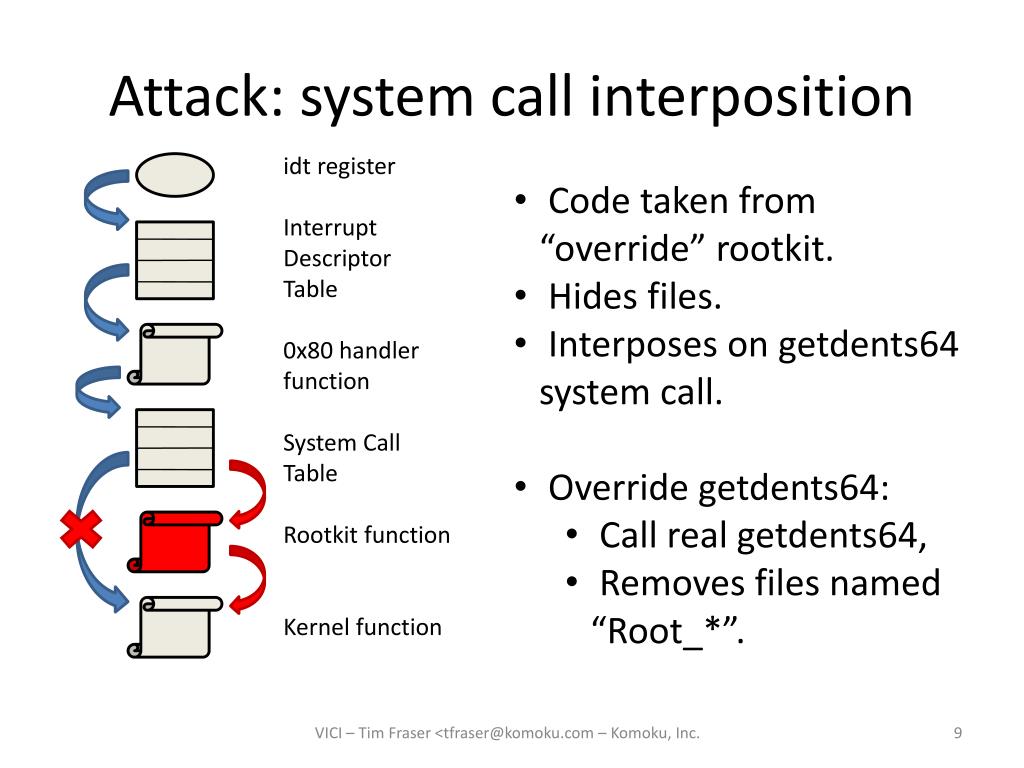 Attack: system call interposition

idt register

Interrupt Descriptor Table

0x80 handler function

System Call Table

Rootkit function

Kernel function

• Code taken from “override” rootkit.
• Hides files.
• Interposes on getdents64 system call.

• Override getdents64:
  • Call real getdents64,
  • Removes files named “Root_*”.

VICI – Tim Fraser <tfraser@komoku.com – Komoku, Inc.

9